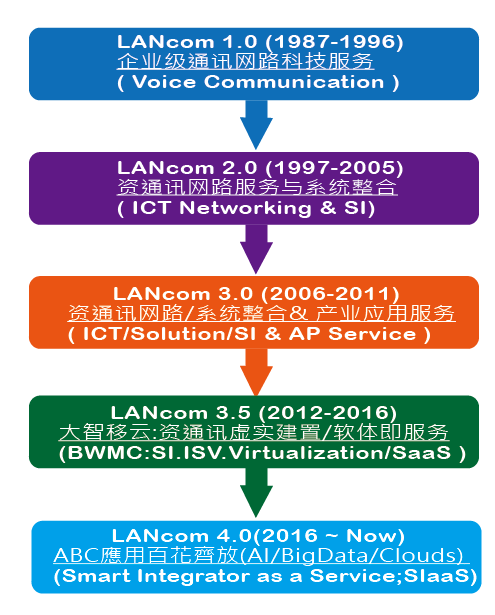 LANcom 1.0 (1987-1996)
企业级通讯网路科技服务
( Voice Communication )

LANcom 2.0 (1997-2005)
资通讯网路服务与系统整合
( ICT Networking & SI)

LANcom 3.0 (2006-2011)
资通讯网路/系统整合& 产业应用服务
( ICT/Solution/SI & AP Service )

LANcom 3.5 (2012-2016)
大智移云:资通讯虚实建置/软体即服务
(BWMC:SI.ISV.Virtualization/SaaS )

LANcom 4.0(2016 ~ Now)
ABC應用百花齊放(AI/BigData/Clouds)
(Smart Integrator as a Service;SIaaS)